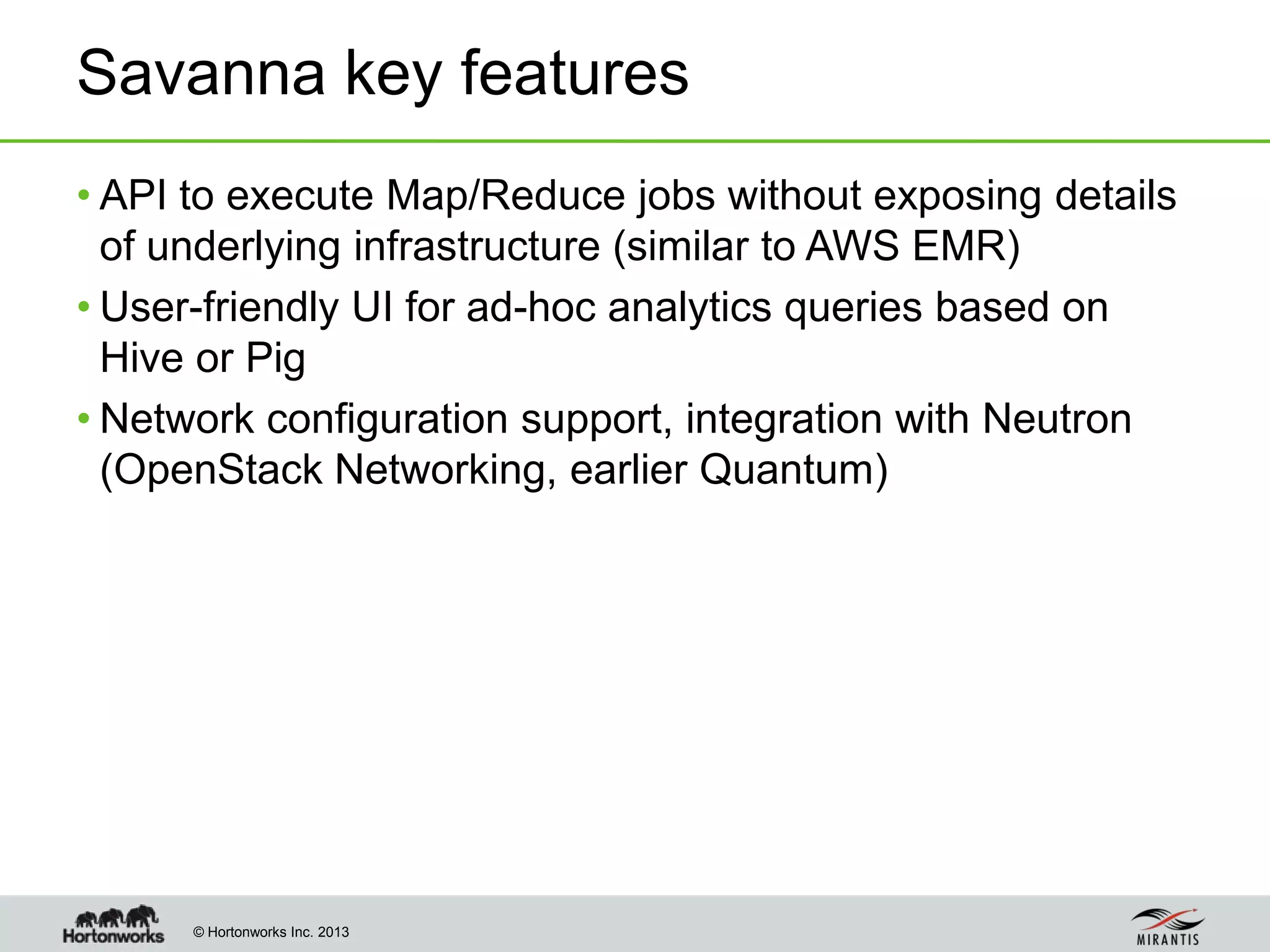 Savanna key features

• API to execute Map/Reduce jobs without exposing details of underlying infrastructure (similar to AWS EMR)
• User-friendly UI for ad-hoc analytics queries based on Hive or Pig
• Network configuration support, integration with Neutron (OpenStack Networking, earlier Quantum)

Hortonworks © Hortonworks Inc. 2013

MIRANTIS